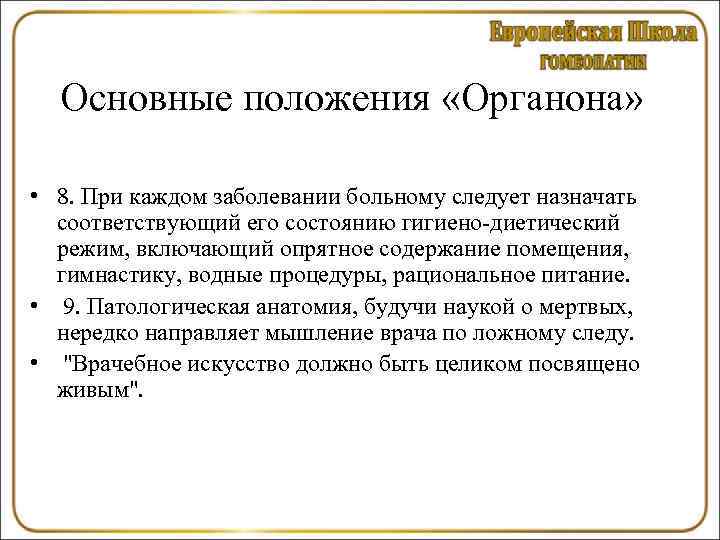 Европейская Школа
ГОМЕОПАТИИ

Основные положения «Органона»

• 8. При каждом заболевании больному следует назначать соответствующий его состоянию гигиено-диетический режим, включающий опрятное содержание помещения, гимнастику, водные процедуры, рациональное питание.

• 9. Патологическая анатомия, будучи наукой о мертвых, нередко направляет мышление врача по ложному следу.

• "Врачебное искусство должно быть целиком посвящено живым".